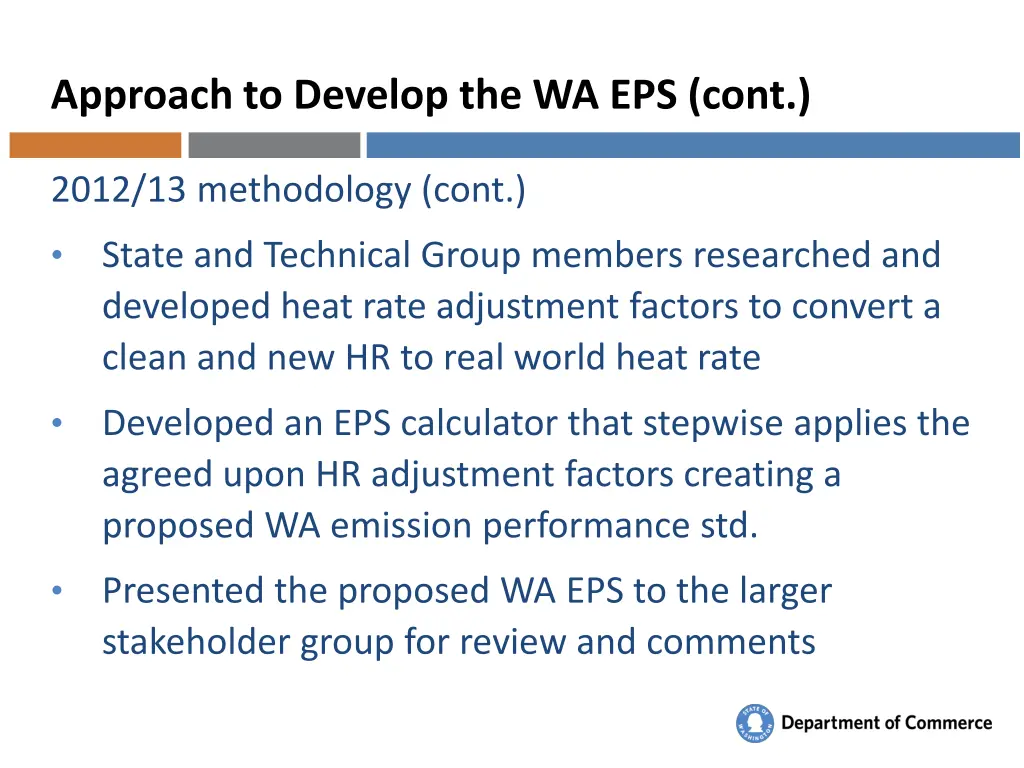 Approach to Develop the WA EPS (cont.)

2012/13 methodology (cont.)

• State and Technical Group members researched and developed heat rate adjustment factors to convert a clean and new HR to real world heat rate

• Developed an EPS calculator that stepwise applies the agreed upon HR adjustment factors creating a proposed WA emission performance std.

• Presented the proposed WA EPS to the larger stakeholder group for review and comments

STATE OF WASHINGTON

Department of Commerce